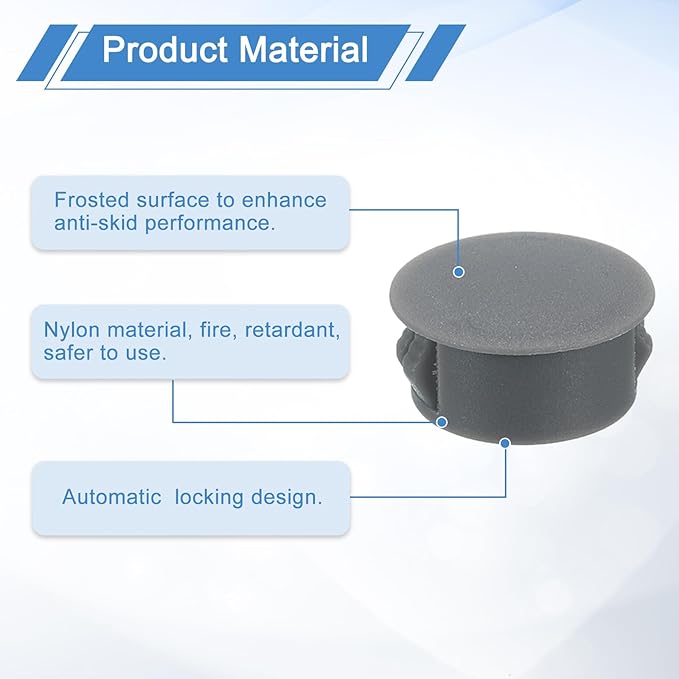 Product Material

Frosted surface to enhance anti-skid performance.

Nylon material, fire, retardant, safer to use.

Automatic  locking design.